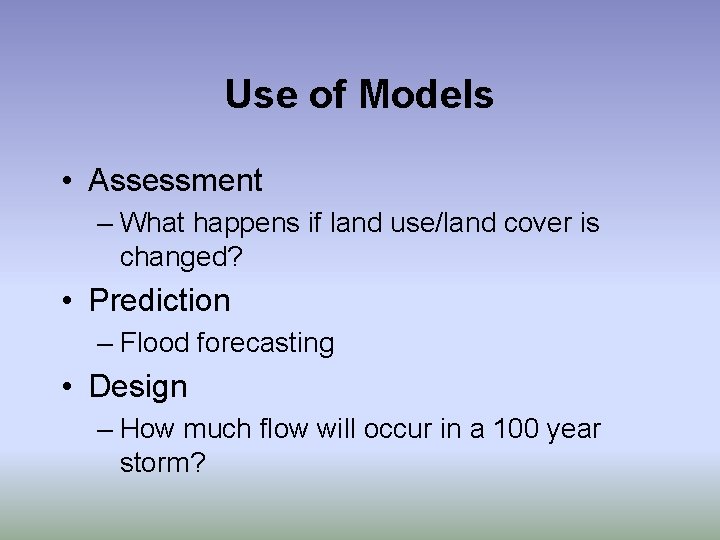 Use of Models

• Assessment
– What happens if land use/land cover is changed?

• Prediction
– Flood forecasting

• Design
– How much flow will occur in a 100 year storm?